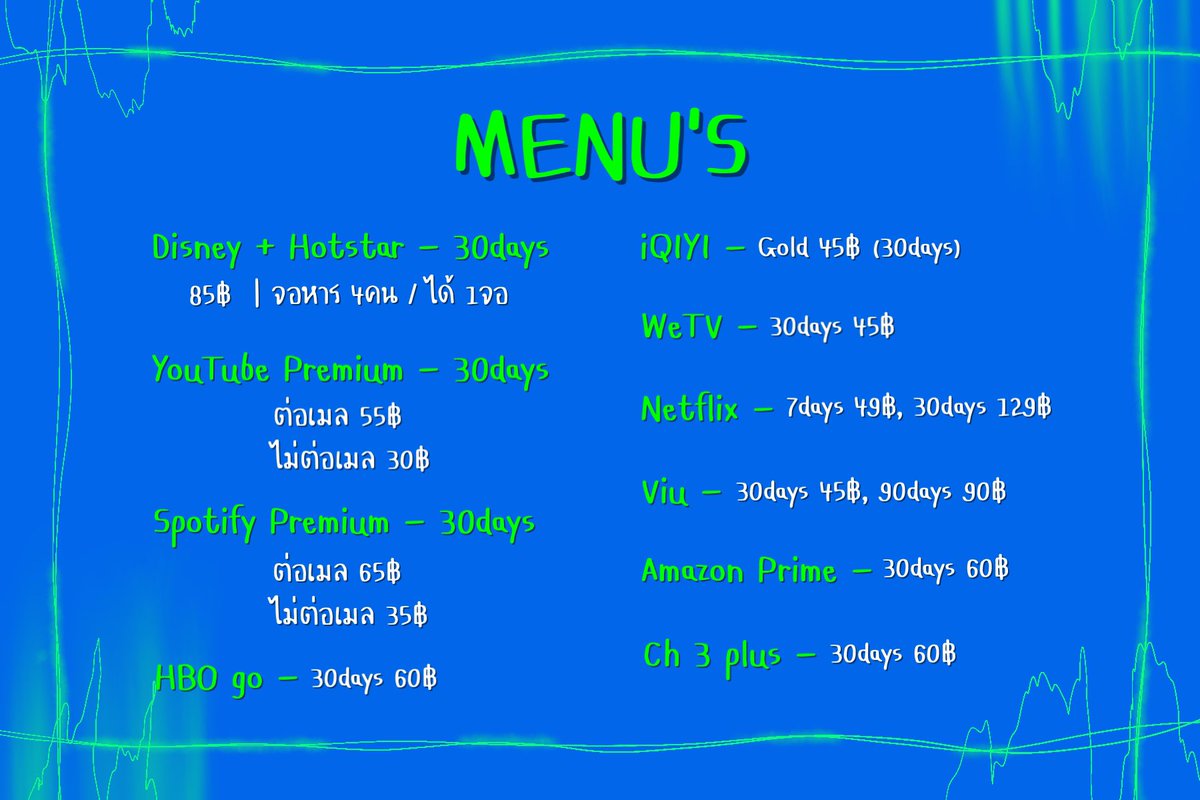 MENU'S

Disney + Hotstar – 30days
85฿ | จอหาร 4คน / ได้ 1จอ

YouTube Premium – 30days
ต่อเมล 55฿
ไม่ต่อเมล 30฿

Spotify Premium – 30days
ต่อเมล 65฿
ไม่ต่อเมล 35฿

HBO go – 30days 60฿

iQIYI – Gold 45฿ (30days)

WeTV – 30days 45฿

Netflix – 7days 49฿, 30days 129฿

Viu – 30days 45฿, 90days 90฿

Amazon Prime – 30days 60฿

Ch 3 plus – 30days 60฿